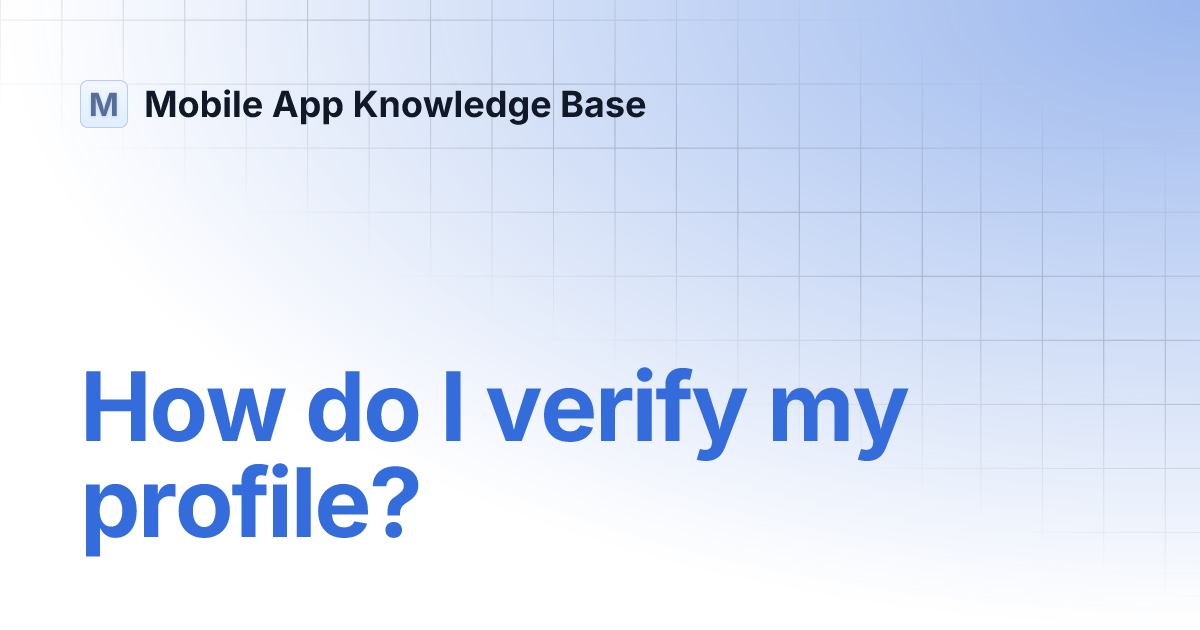 M Mobile App Knowledge Base

How do I verify my profile?